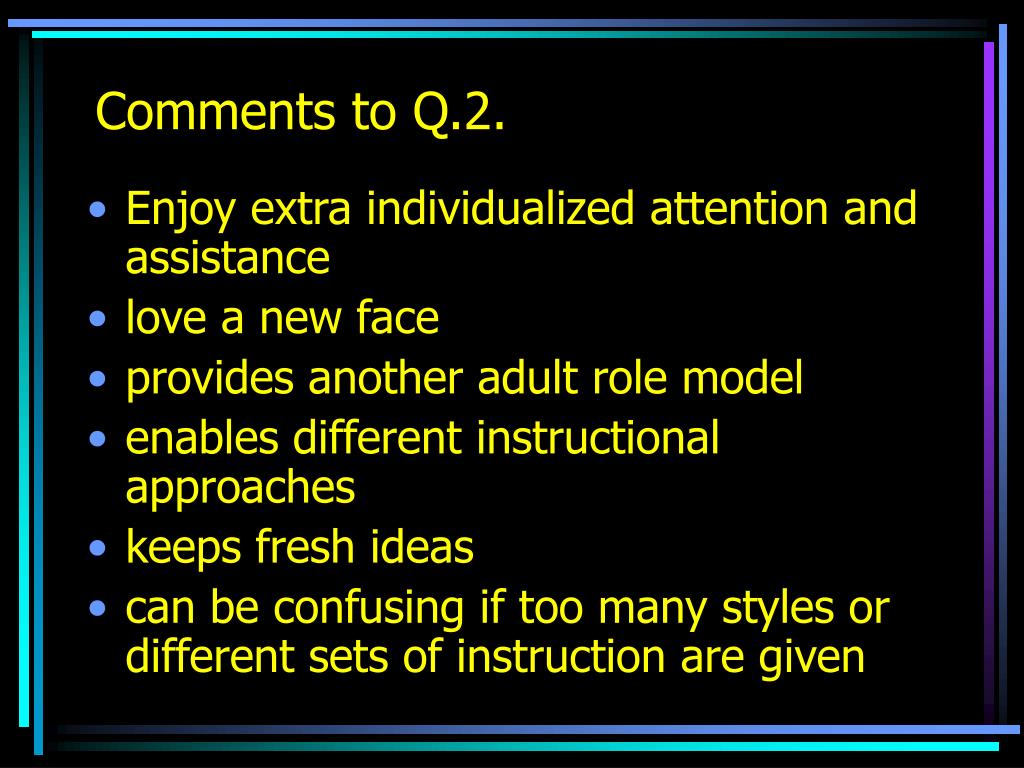 Comments to Q.2.

• Enjoy extra individualized attention and assistance
• love a new face
• provides another adult role model
• enables different instructional approaches
• keeps fresh ideas
• can be confusing if too many styles or different sets of instruction are given